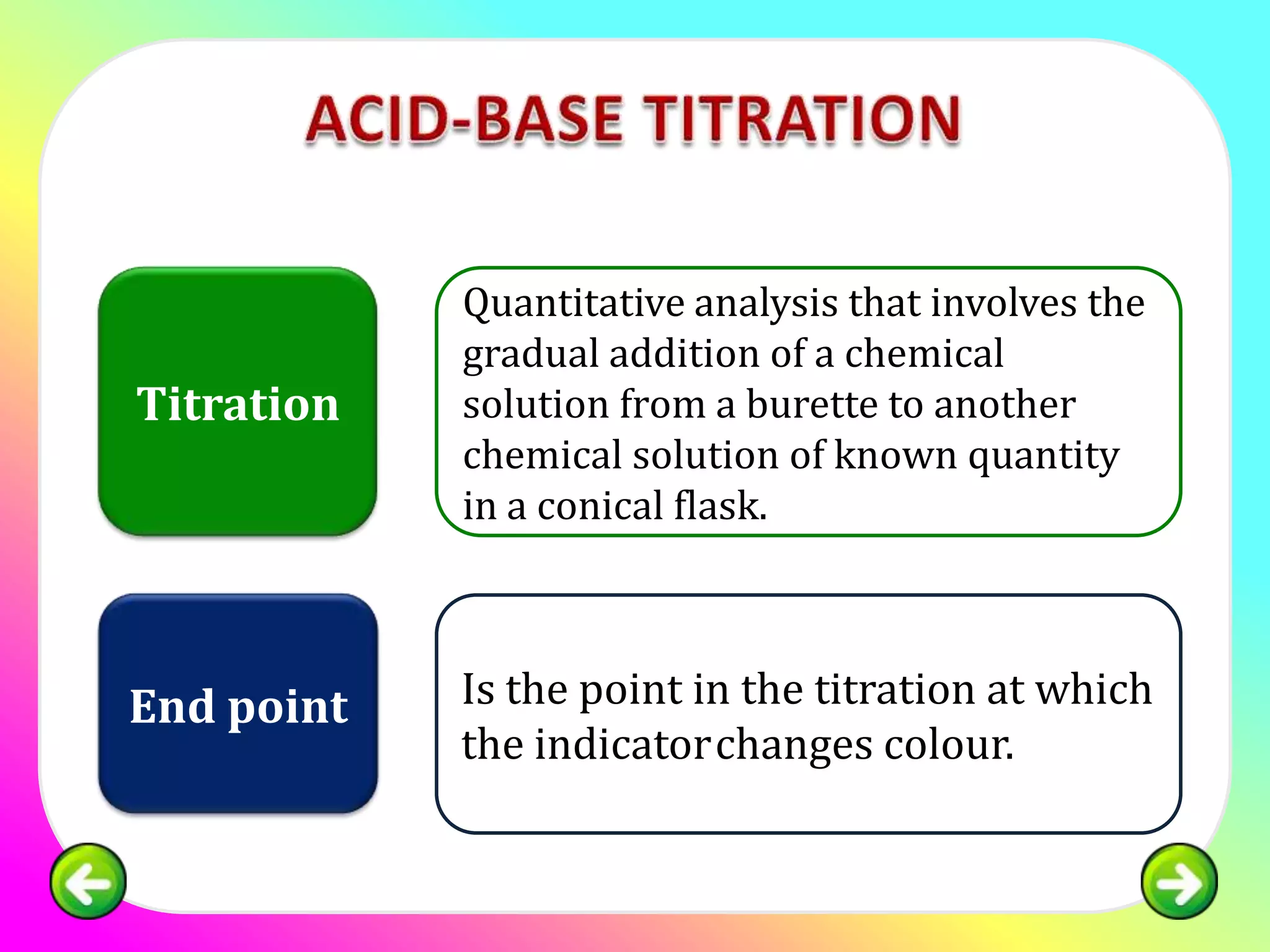 ACID-BASE TITRATION

Titration

Quantitative analysis that involves the gradual addition of a chemical solution from a burette to another chemical solution of known quantity in a conical flask.

End point

Is the point in the titration at which the indicator changes colour.